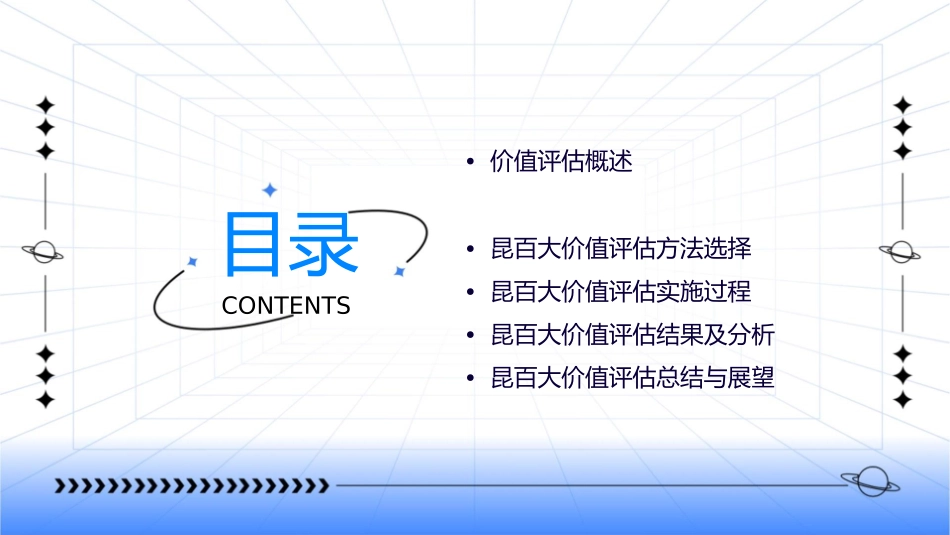 目录
CONTENTS

• 价值评估概述

• 昆百大价值评估方法选择
• 昆百大价值评估实施过程
• 昆百大价值评估结果及分析
• 昆百大价值评估总结与展望